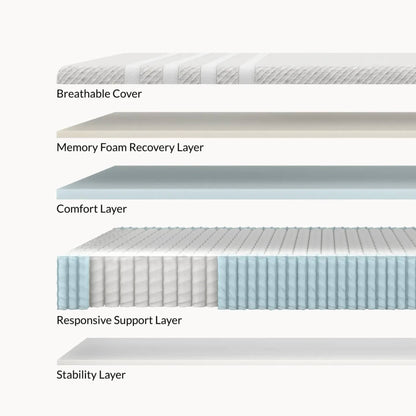 Breathable Cover

Memory Foam Recovery Layer

Comfort Layer

Responsive Support Layer

Stability Layer